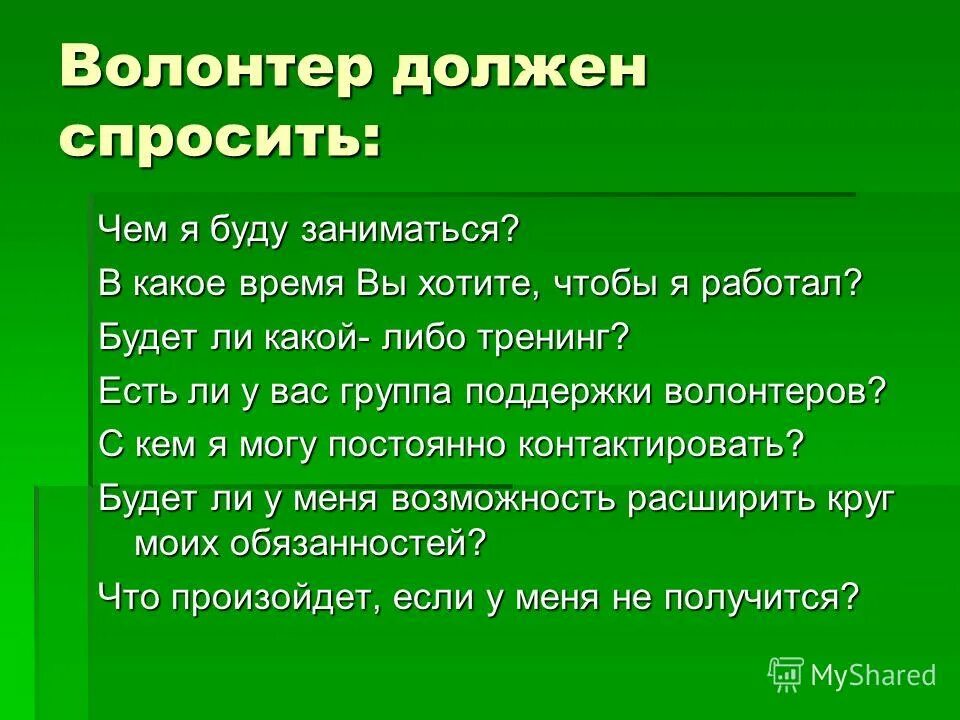 Волонтер должен спросить:

Чем я буду заниматься?

В какое время Вы хотите, чтобы я работал?

Будет ли какой- либо тренинг?

Есть ли у вас группа поддержки волонтеров?

С кем я могу постоянно контактировать?

Будет ли у меня возможность расширить круг моих обязанностей?

Что произойдет, если у меня не получится?

MyShared